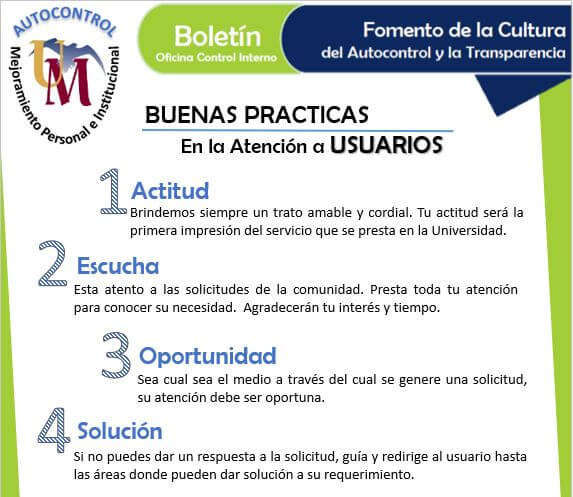 AUTOCONTROL
UM
Mejoramiento Personal e Institucional

Boletín
Oficina Control Interno

Fomento de la Cultura
del Autocontrol y la Transparencia

BUENAS PRACTICAS
En la Atención a USUARIOS

1 Actitud
Brindemos siempre un trato amable y cordial. Tu actitud será la primera impresión del servicio que se presta en la Universidad.

2 Escucha
Esta atento a las solicitudes de la comunidad. Presta toda tu atención para conocer su necesidad. Agradecerán tu interés y tiempo.

3 Oportunidad
Sea cual sea el medio a través del cual se genere una solicitud, su atención debe ser oportuna.

4 Solución
Si no puedes dar un respuesta a la solicitud, guía y redirige al usuario hasta las áreas donde pueden dar solución a su requerimiento.